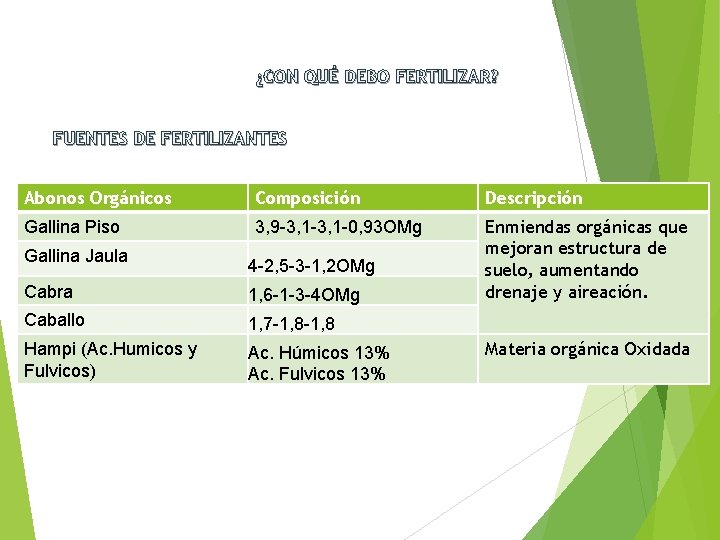 ¿CON QUÉ DEBO FERTILIZAR?

FUENTES DE FERTILIZANTES

| Abonos Orgánicos | Composición | Descripción |
|---|---|---|
| Gallina Piso | 3,9-3,1-3,1-0,93OMg | Enmiendas orgánicas que mejoran estructura de suelo, aumentando drenaje y aireación. |
| Gallina Jaula | 4-2,5-3-1,2OMg | |
| Cabra | 1,6-1-3-4OMg | |
| Caballo | 1,7-1,8-1,8 | |
| Hampi (Ac.Humicos y Fulvicos) | Ac. Húmicos 13% Ac. Fulvicos 13% | Materia orgánica Oxidada |